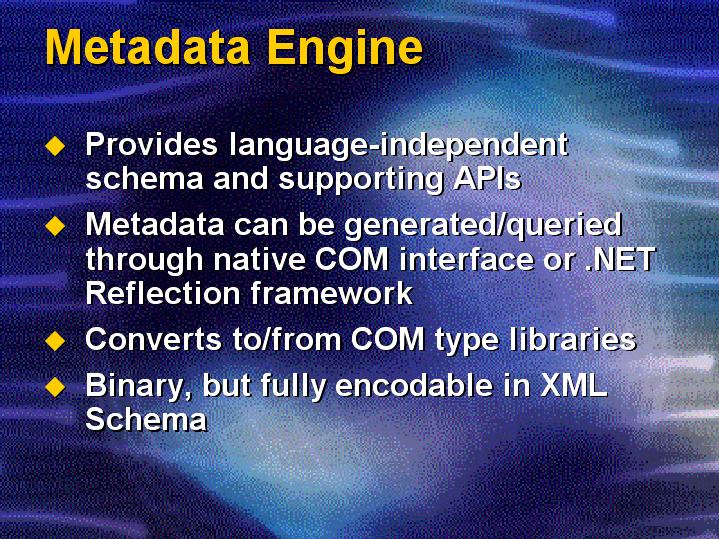 Metadata Engine

◆ Provides language-independent schema and supporting APIs

◆ Metadata can be generated/queried through native COM interface or .NET Reflection framework

◆ Converts to/from COM type libraries

◆ Binary, but fully encodable in XML Schema